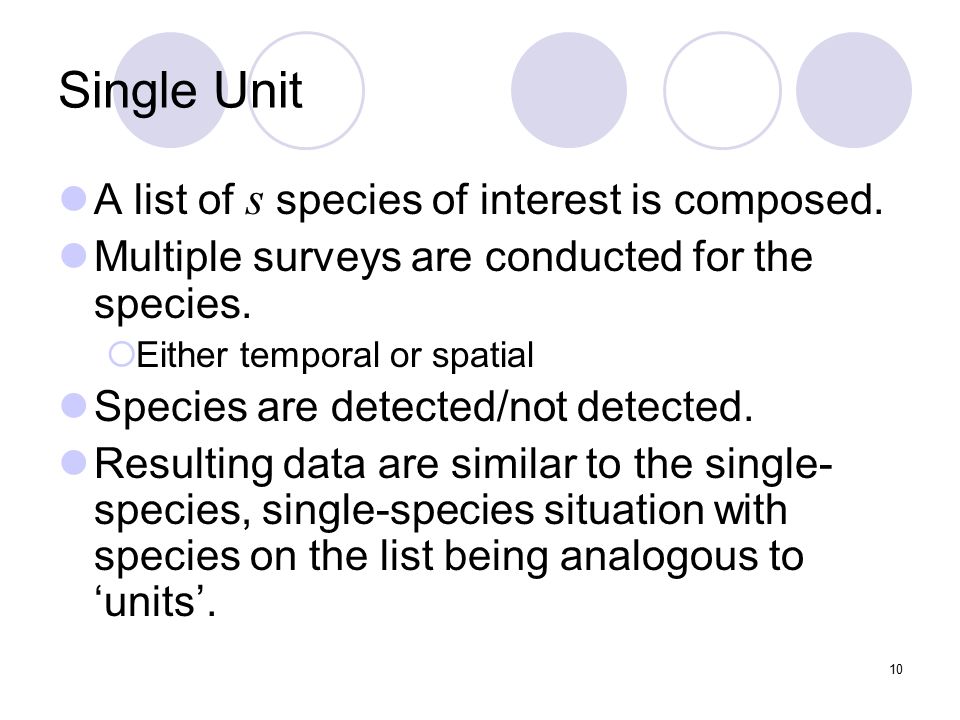 Single Unit

A list of $s$ species of interest is composed.

Multiple surveys are conducted for the species.

Either temporal or spatial

Species are detected/not detected.

Resulting data are similar to the single-species, single-species situation with species on the list being analogous to ‘units’.

10